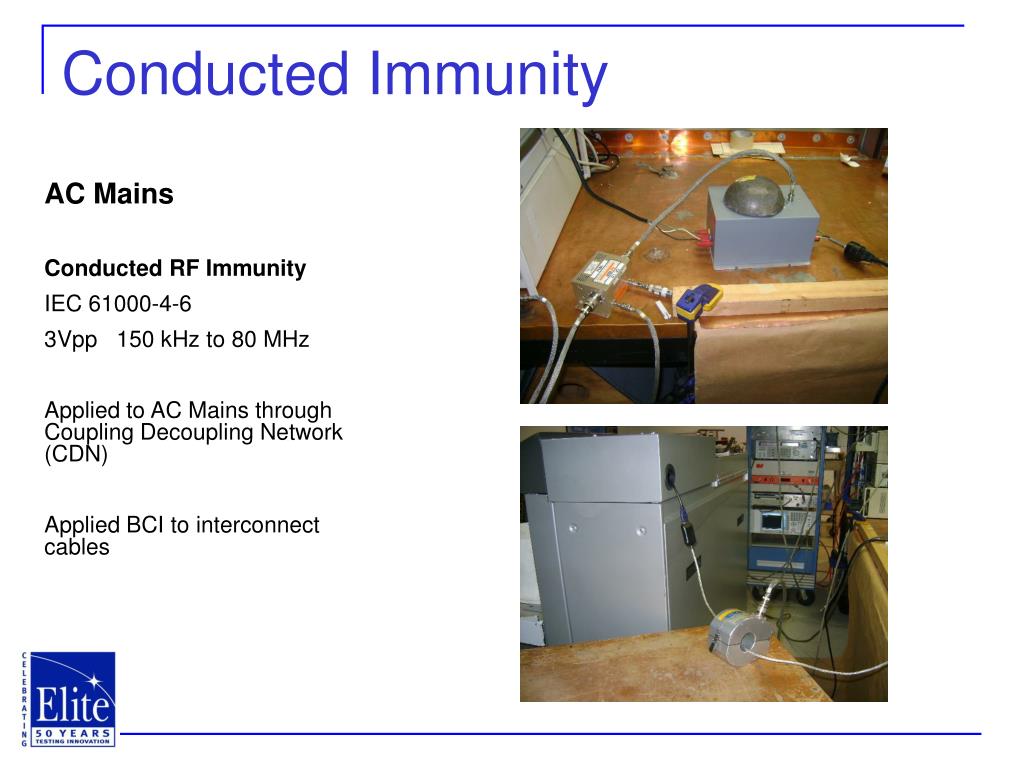 Conducted Immunity

AC Mains

Conducted RF Immunity
IEC 61000-4-6
3Vpp 150 kHz to 80 MHz

Applied to AC Mains through Coupling Decoupling Network (CDN)

Applied BCI to interconnect cables

CELEBRATING
Elite
50 YEARS
TESTING INNOVATION